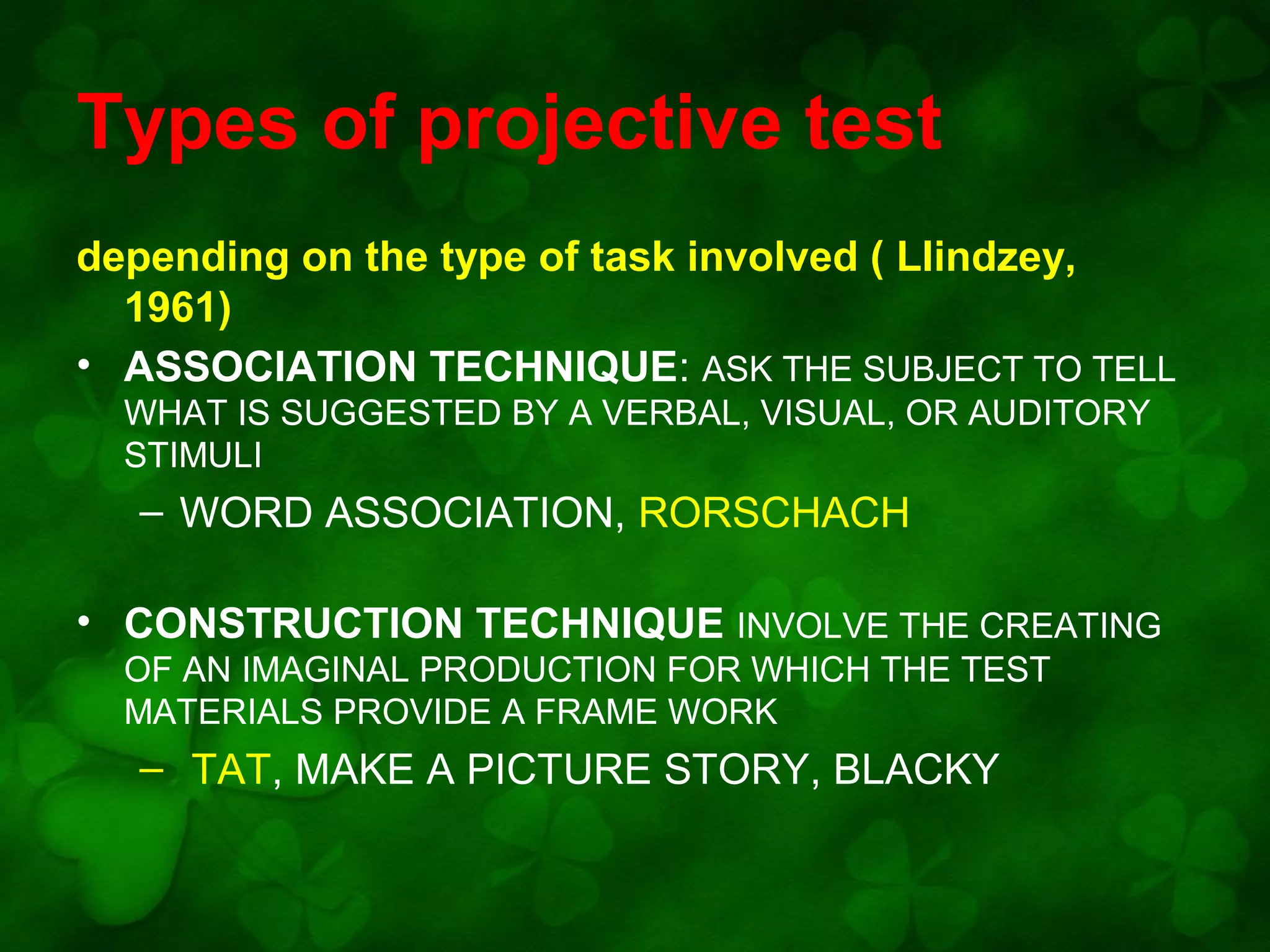 Types of projective test

depending on the type of task involved ( Llindzey, 1961)

• ASSOCIATION TECHNIQUE: ASK THE SUBJECT TO TELL WHAT IS SUGGESTED BY A VERBAL, VISUAL, OR AUDITORY STIMULI
– WORD ASSOCIATION, RORSCHACH

• CONSTRUCTION TECHNIQUE INVOLVE THE CREATING OF AN IMAGINAL PRODUCTION FOR WHICH THE TEST MATERIALS PROVIDE A FRAME WORK
– TAT, MAKE A PICTURE STORY, BLACKY